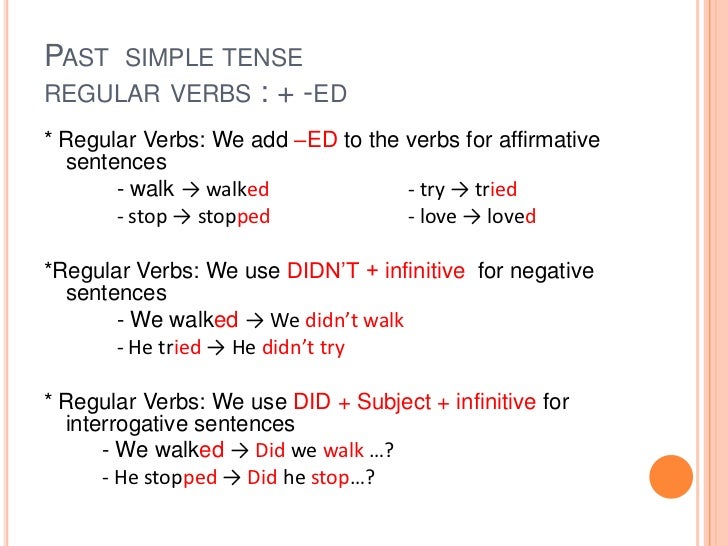 PAST SIMPLE TENSE
REGULAR VERBS : + -ED

* Regular Verbs: We add –ED to the verbs for affirmative sentences

- walk → walked
- stop → stopped

- try → tried
- love → loved

*Regular Verbs: We use DIDN'T + infinitive for negative sentences

- We walked → We didn't walk
- He tried → He didn't try

* Regular Verbs: We use DID + Subject + infinitive for interrogative sentences

- We walked → Did we walk …?
- He stopped → Did he stop…?